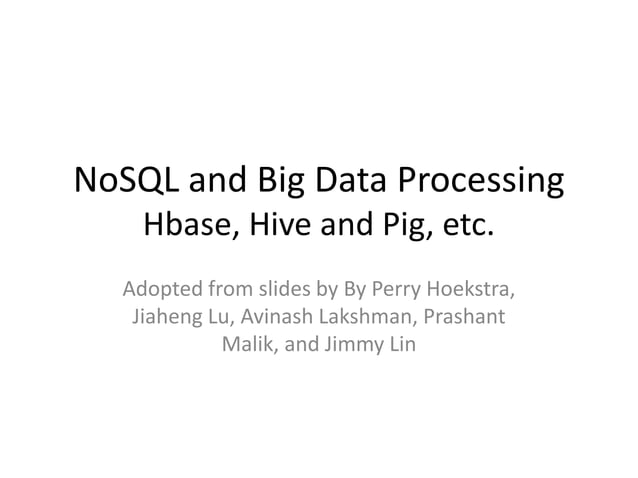 NoSQL and Big Data Processing
Hbase, Hive and Pig, etc.

Adopted from slides by By Perry Hoekstra, Jiaheng Lu, Avinash Lakshman, Prashant Malik, and Jimmy Lin